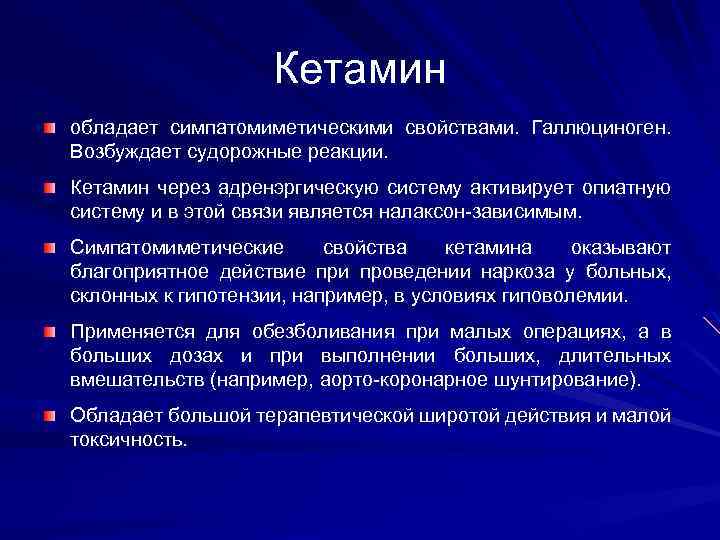 Кетамин

обладает симпатомиметическими свойствами. Галлюциноген. Возбуждает судорожные реакции.

Кетамин через адренэргическую систему активирует опиатную систему и в этой связи является налаксон-зависимым.

Симпатомиметические свойства кетамина оказывают благоприятное действие при проведении наркоза у больных, склонных к гипотензии, например, в условиях гиповолемии.

Применяется для обезболивания при малых операциях, а в больших дозах и при выполнении больших, длительных вмешательств (например, аорто-коронарное шунтирование).

Обладает большой терапевтической широтой действия и малой токсичность.